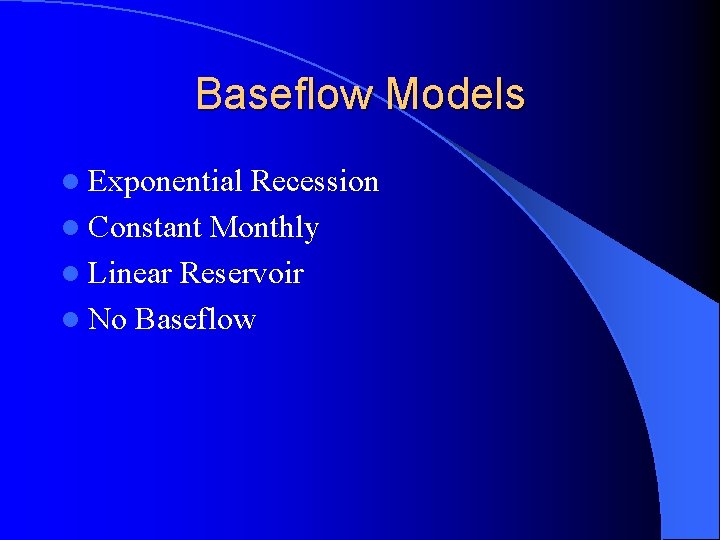 Baseflow Models

- Exponential Recession
- Constant Monthly
- Linear Reservoir
- No Baseflow